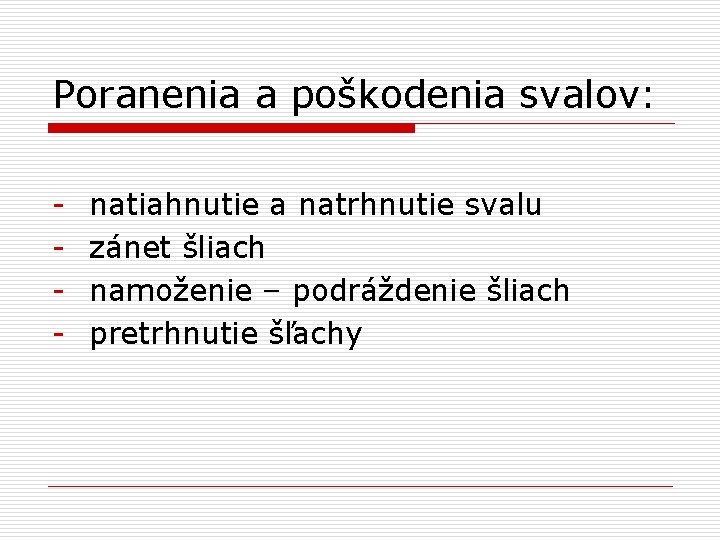 Poranenia a poškodenia svalov:

- natiahnutie a natrhnutie svalu
- zánet šliach
- namoženie – podráždenie šliach
- pretrhnutie šľachy